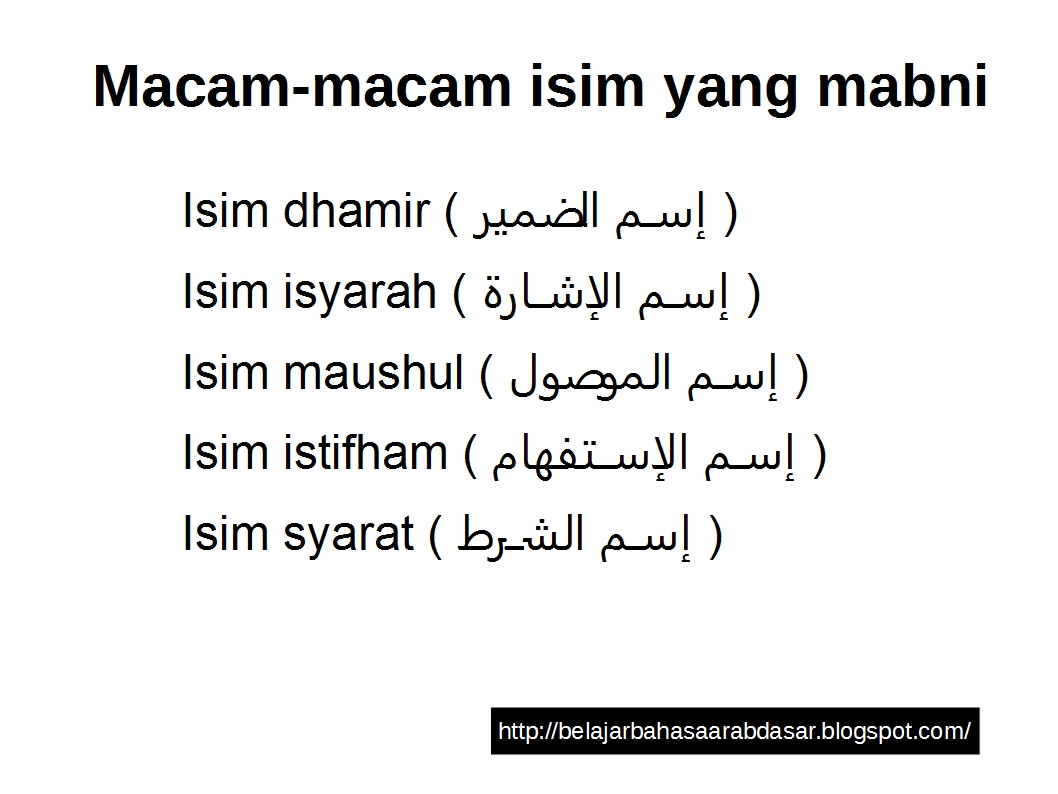 Macam-macam isim yang mabni

Isim dhamir ( إسم الضمير )

Isim isyarah ( إسم الإشارة )

Isim maushul ( إسم الموصول )

Isim istifham ( إسم الإستفهام )

Isim syarat ( إسم الشرط )

http://belajarbahasaarabdasar.blogspot.com/